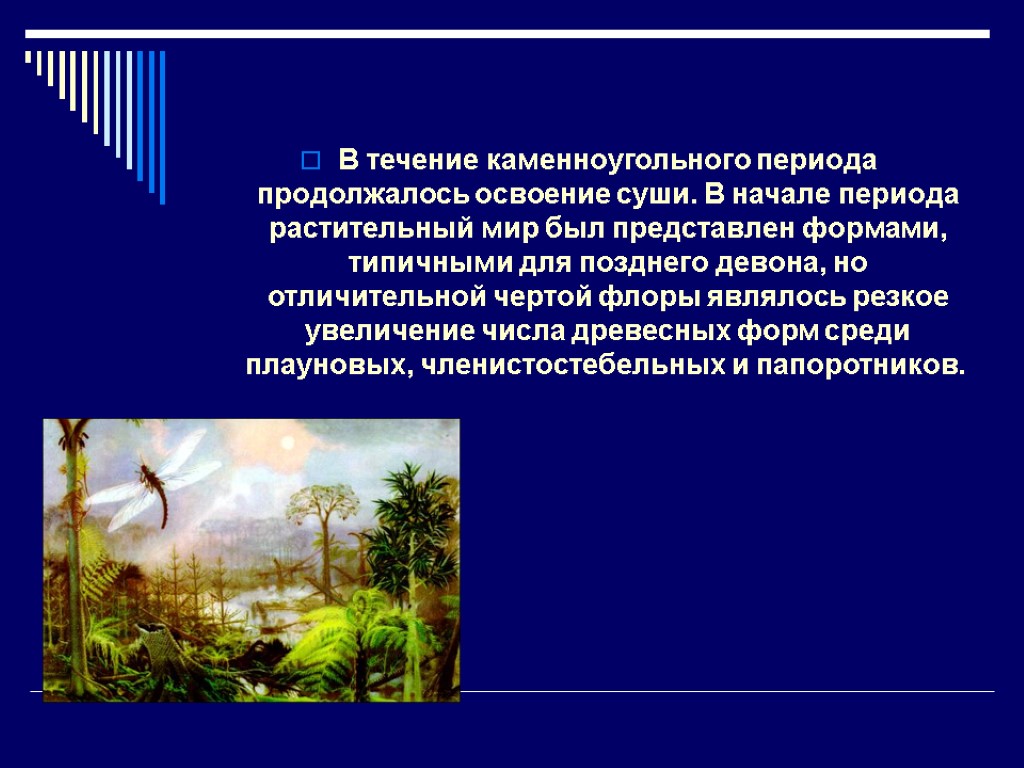 В течение каменноугольного периода продолжалось освоение суши. В начале периода растительный мир был представлен формами, типичными для позднего девона, но отличительной чертой флоры являлось резкое увеличение числа древесных форм среди плауновых, членистостебельных и папоротников.